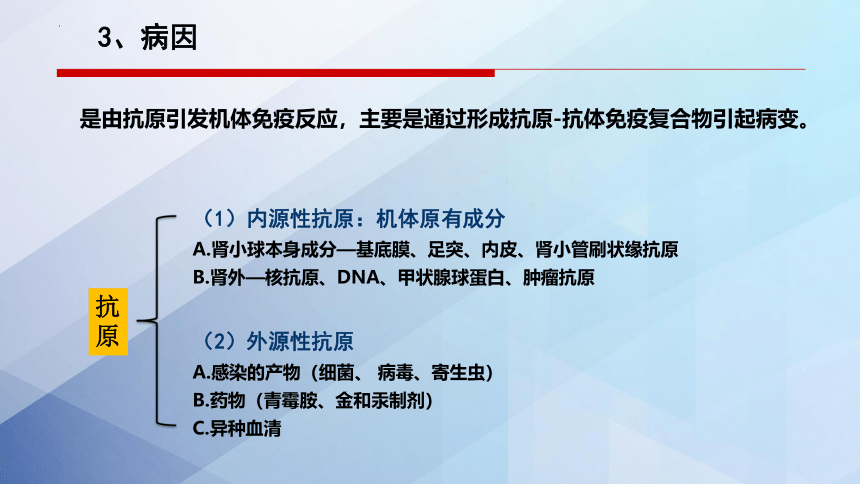 3、病因

是由抗原引发机体免疫反应，主要是通过形成抗原-抗体免疫复合物引起病变。

抗原

（1）内源性抗原：机体原有成分

A.肾小球本身成分—基底膜、足突、内皮、肾小管刷状缘抗原

B.肾外—核抗原、DNA、甲状腺球蛋白、肿瘤抗原

（2）外源性抗原

A.感染的产物（细菌、 病毒、寄生虫）

B.药物（青霉胺、金和汞制剂）

C.异种血清